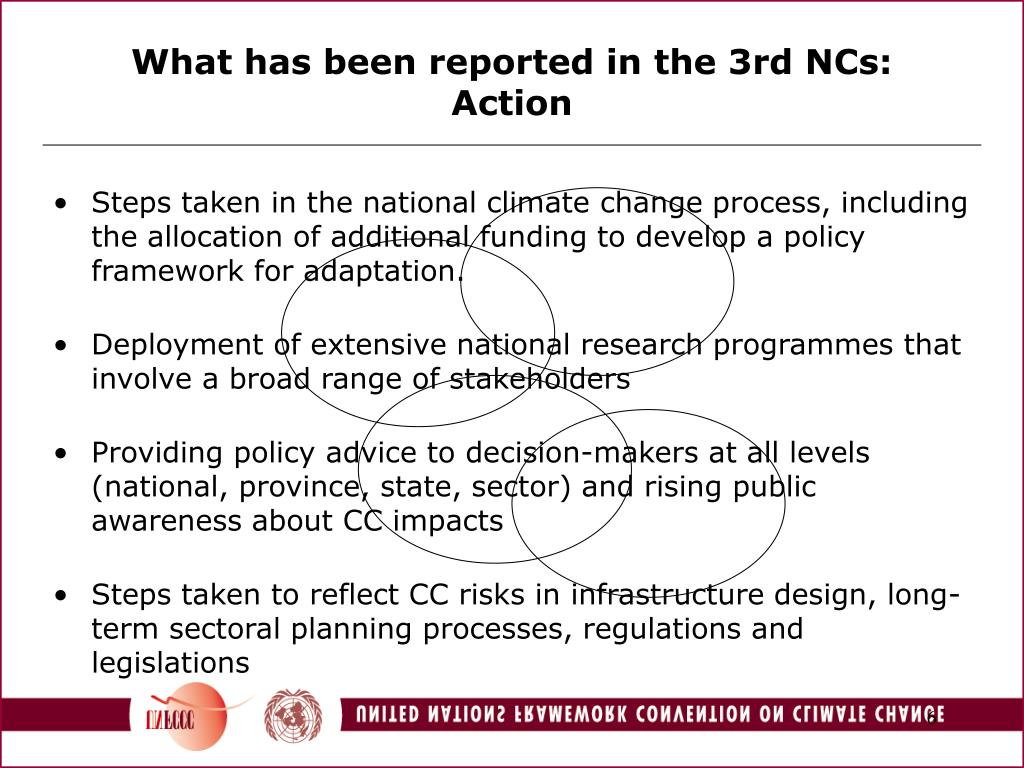 What has been reported in the 3rd NCs: Action

• Steps taken in the national climate change process, including the allocation of additional funding to develop a policy framework for adaptation.

• Deployment of extensive national research programmes that involve a broad range of stakeholders

• Providing policy advice to decision-makers at all levels (national, province, state, sector) and rising public awareness about CC impacts

• Steps taken to reflect CC risks in infrastructure design, long-term sectoral planning processes, regulations and legislations

UNFCCC

UNITED NATIONS FRAMEWORK CONVENTION ON CLIMATE CHANGE

6